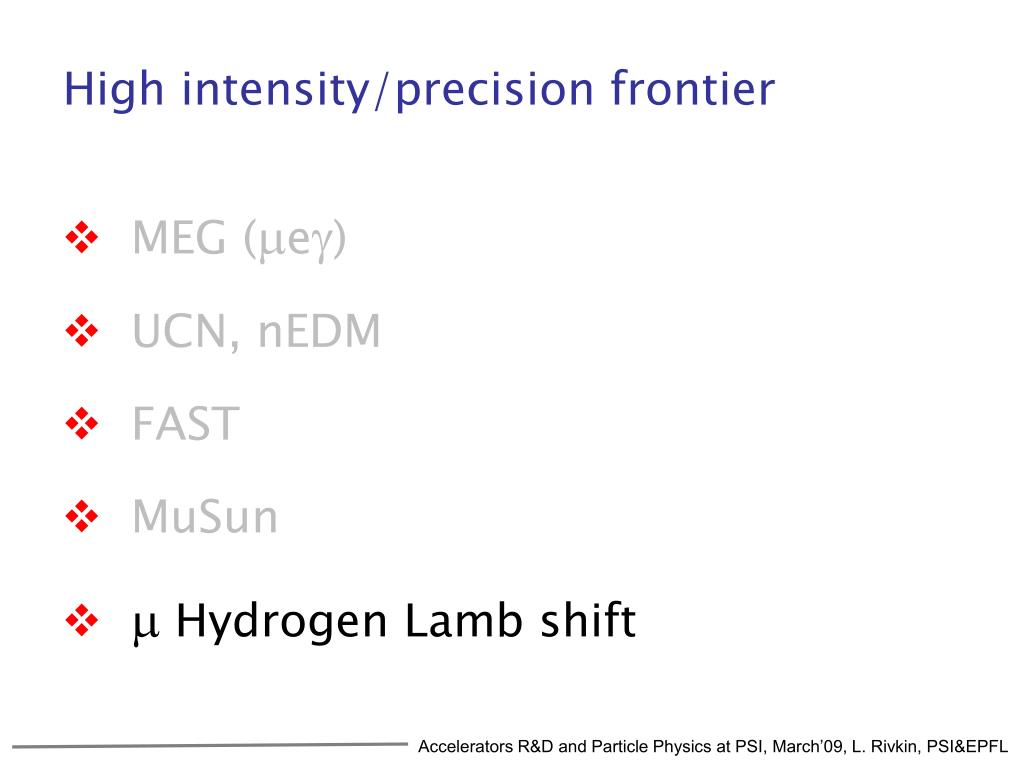 High intensity/precision frontier

❖ MEG ($\mu e \gamma$)

❖ UCN, nEDM

❖ FAST

❖ MuSun

❖ $\mu$ Hydrogen Lamb shift

Accelerators R&D and Particle Physics at PSI, March'09, L. Rivkin, PSI&EPFL